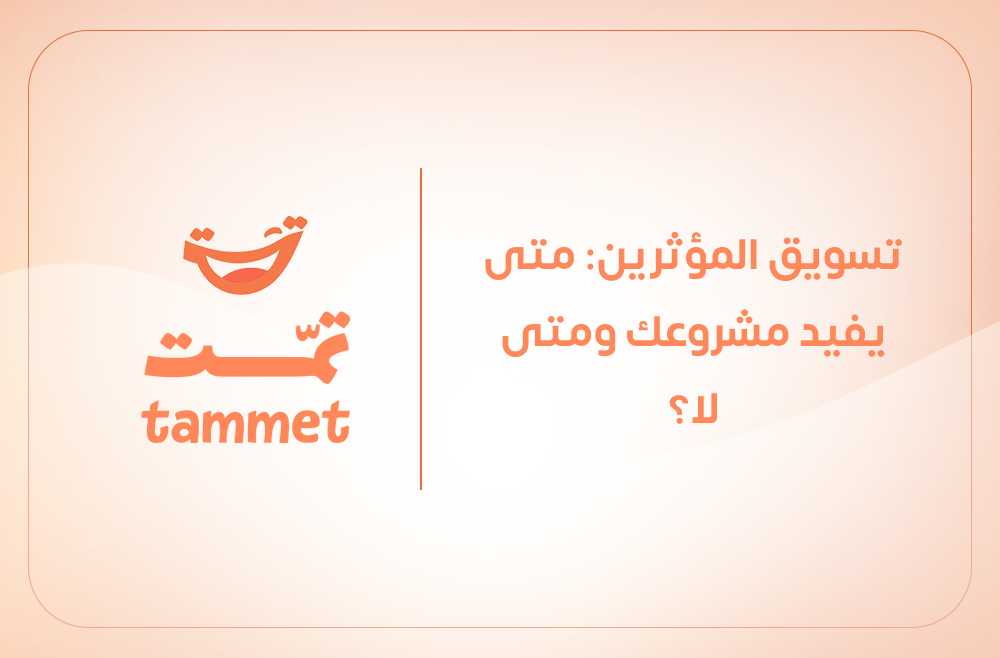 تسويق المؤثرين: متى يفيد مشروعك ومتى لا؟

تمّت
tammet